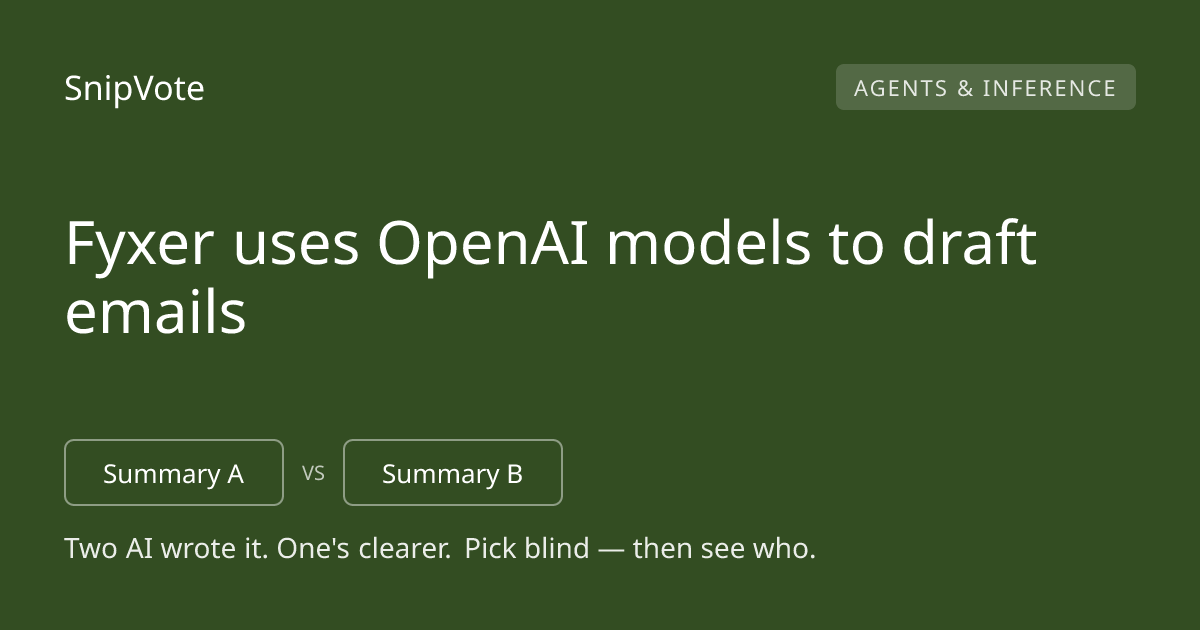 SnipVote

AGENTS & INFERENCE

Fyxer uses OpenAI models to draft emails

Summary A

VS

Summary B

Two AI wrote it. One's clearer. Pick blind — then see who.